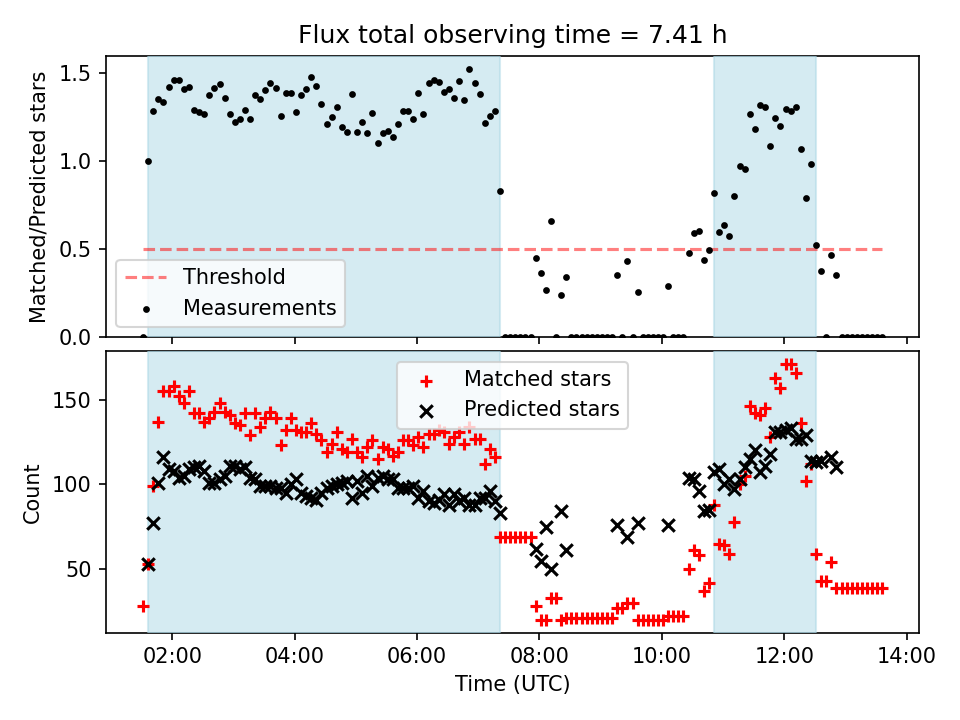 Flux total observing time = 7.41 h

Matched/Predicted stars

1.5
1.0
0.5
0.0

Threshold
Measurements

Matched stars
Predicted stars

Count

150
100
50

02:00
04:00
06:00
08:00
10:00
12:00
14:00

Time (UTC)